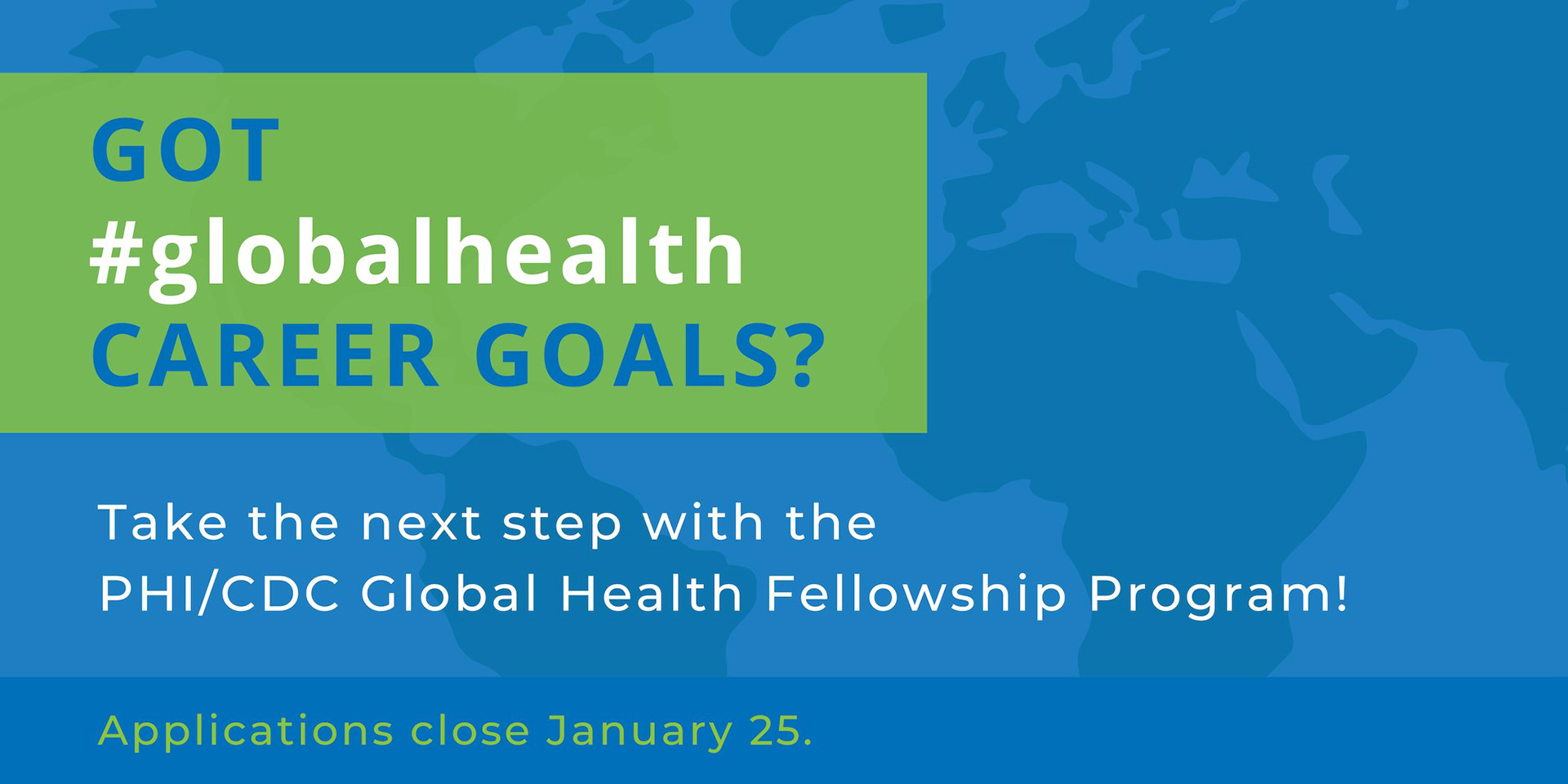 GOT
#globalhealth
CAREER GOALS?

Take the next step with the PHI/CDC Global Health Fellowship Program!

Applications close January 25.